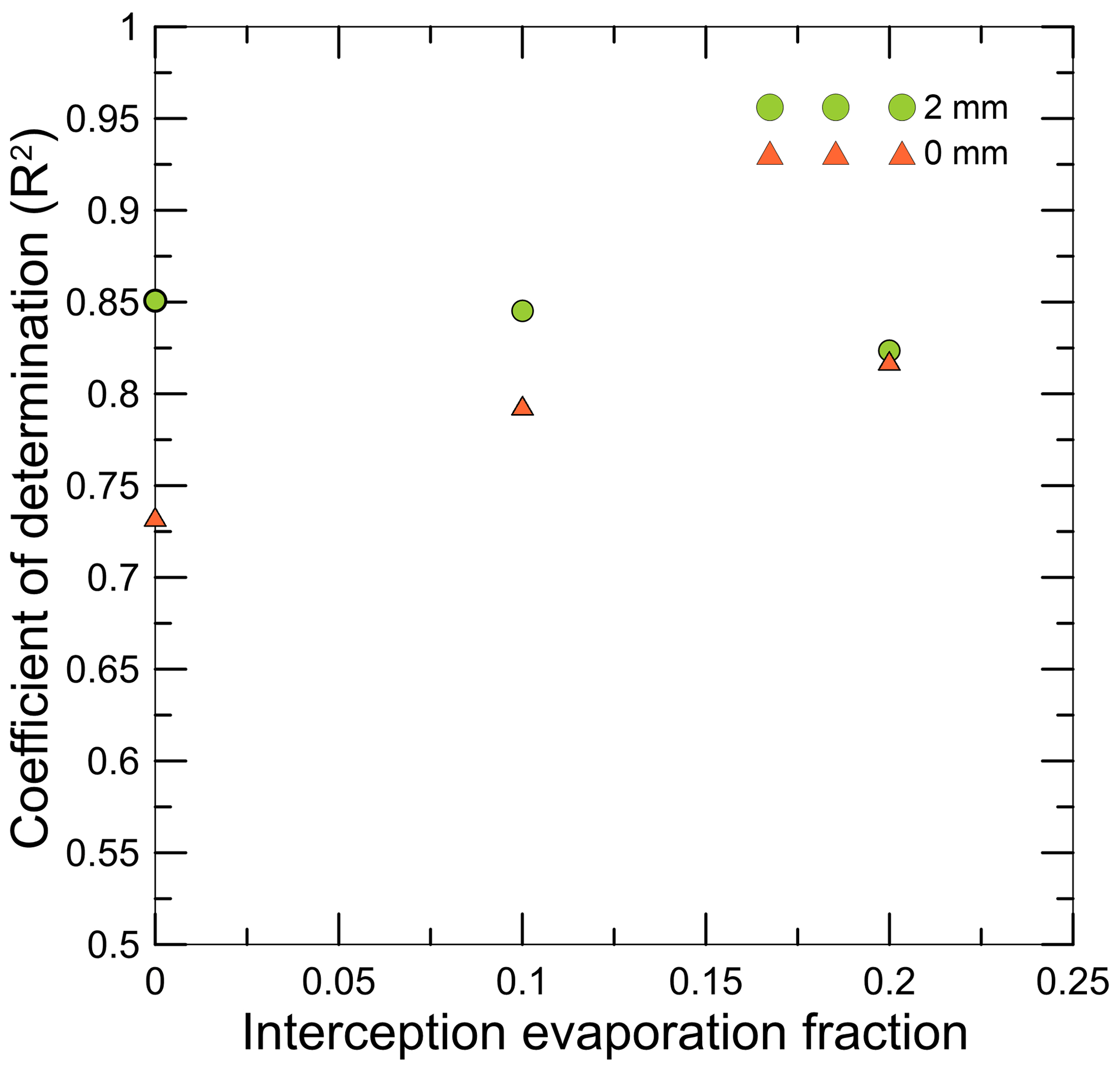 Coefficient of determination ($R^2$)

1
0.95
0.9
0.85
0.8
0.75
0.7
0.65
0.6
0.55
0.5

2 mm
0 mm

0
0.05
0.1
0.15
0.2
0.25

Interception evaporation fraction